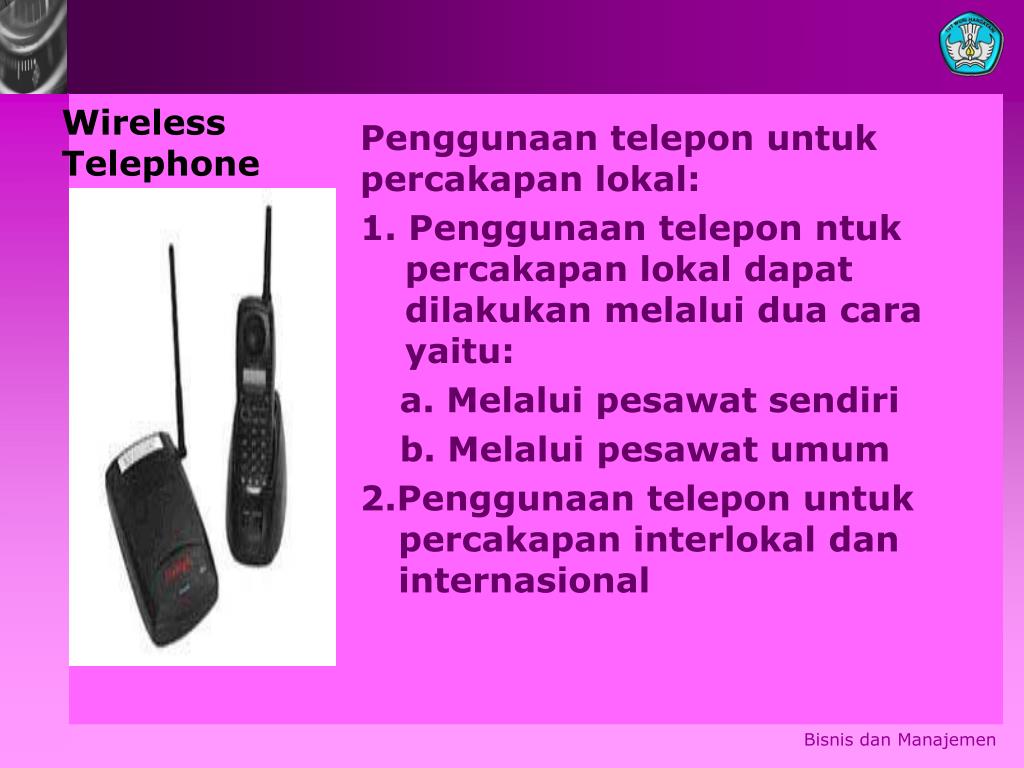 Wireless Telephone

Penggunaan telepon untuk percakapan lokal:

1. Penggunaan telepon ntuk percakapan lokal dapat dilakukan melalui dua cara yaitu:

a. Melalui pesawat sendiri

b. Melalui pesawat umum

2.Penggunaan telepon untuk percakapan interlokal dan internasional

Bisnis dan Manajemen